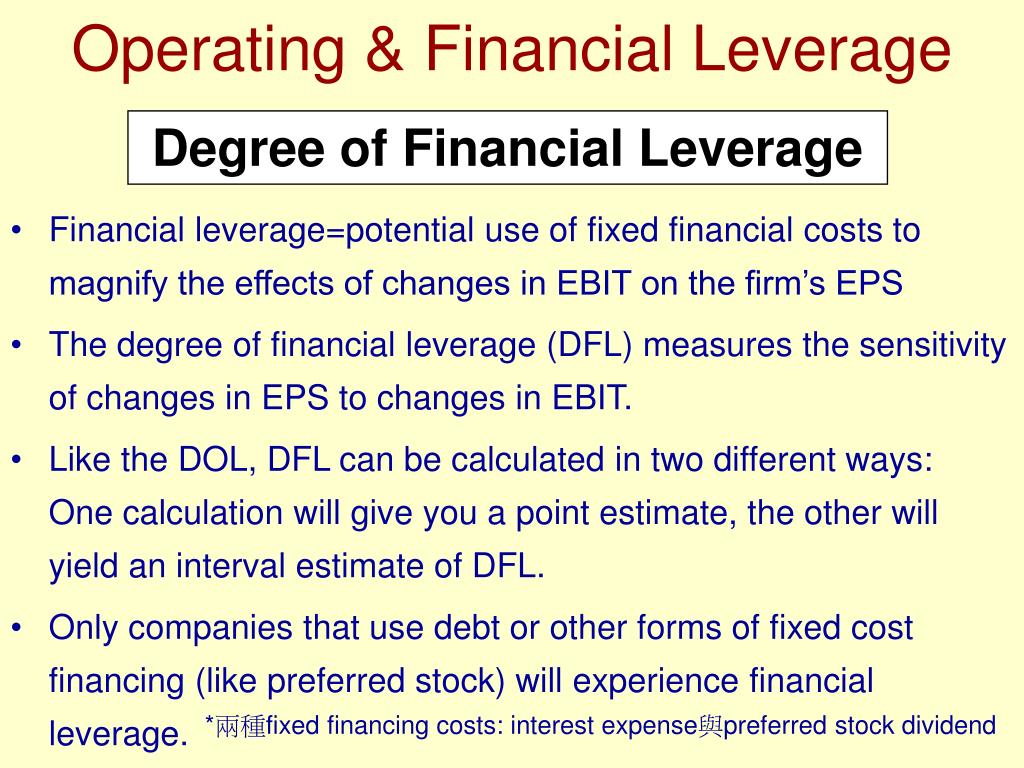 Operating & Financial Leverage

Degree of Financial Leverage

• Financial leverage=potential use of fixed financial costs to magnify the effects of changes in EBIT on the firm's EPS

• The degree of financial leverage (DFL) measures the sensitivity of changes in EPS to changes in EBIT.

• Like the DOL, DFL can be calculated in two different ways: One calculation will give you a point estimate, the other will yield an interval estimate of DFL.

• Only companies that use debt or other forms of fixed cost financing (like preferred stock) will experience financial leverage.

*兩種fixed financing costs: interest expense與preferred stock dividend